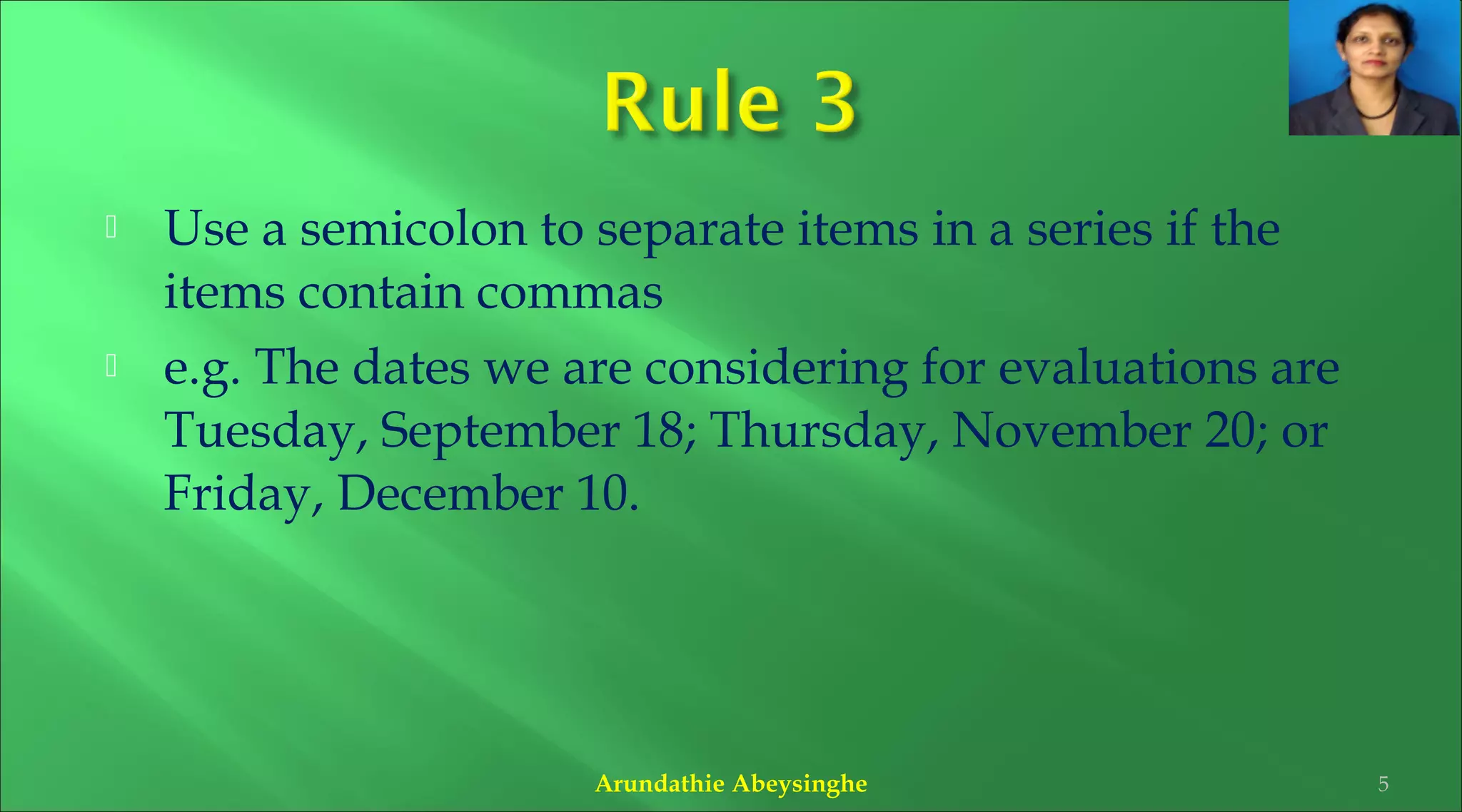 Rule 3

Use a semicolon to separate items in a series if the items contain commas

e.g. The dates we are considering for evaluations are Tuesday, September 18; Thursday, November 20; or Friday, December 10.

Arundathie Abeysinghe

5